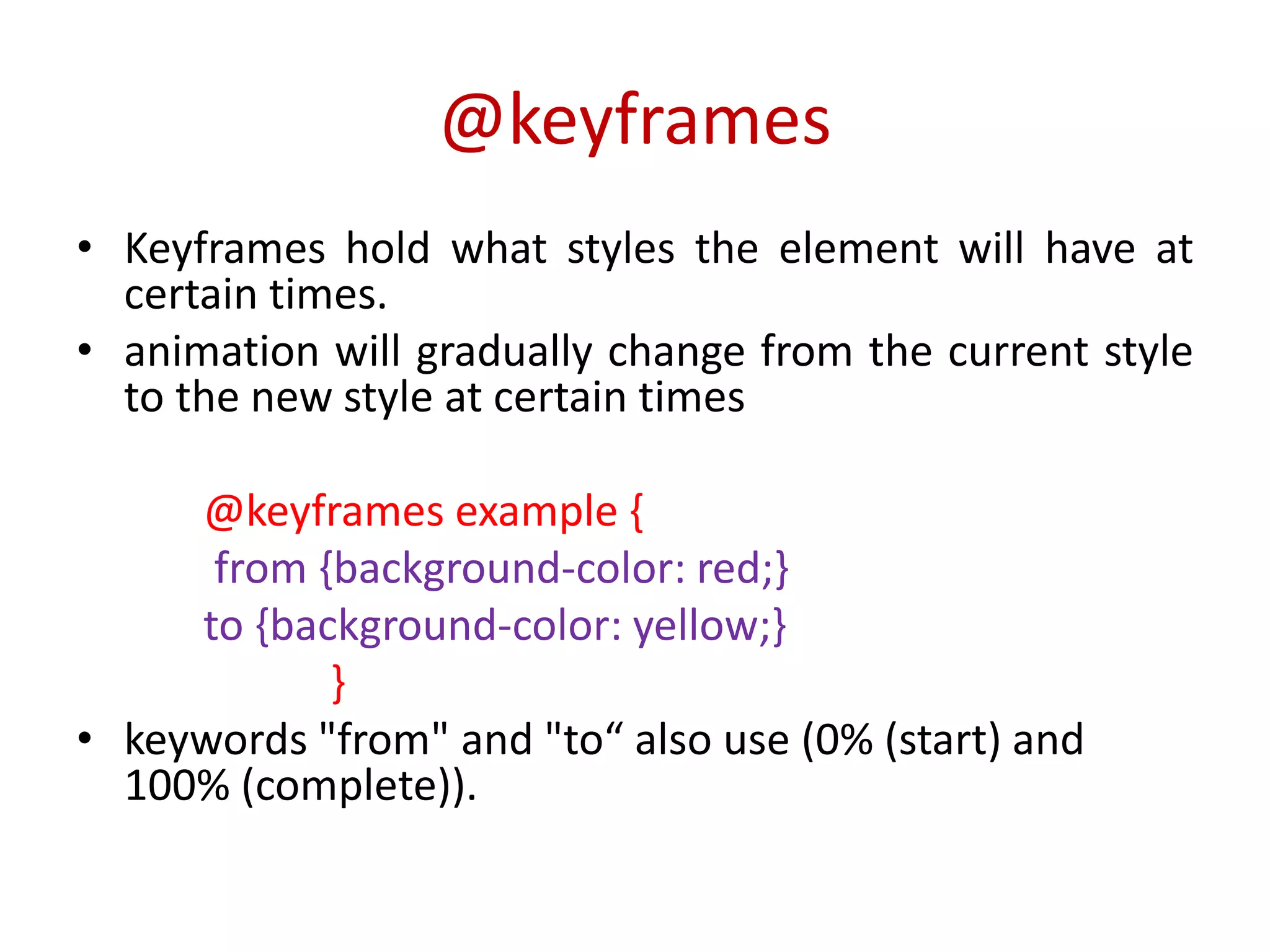 @keyframes

• Keyframes hold what styles the element will have at certain times.
• animation will gradually change from the current style to the new style at certain times

@keyframes example {
from {background-color: red;}
to {background-color: yellow;}
}

• keywords "from" and "to“ also use (0% (start) and 100% (complete)).